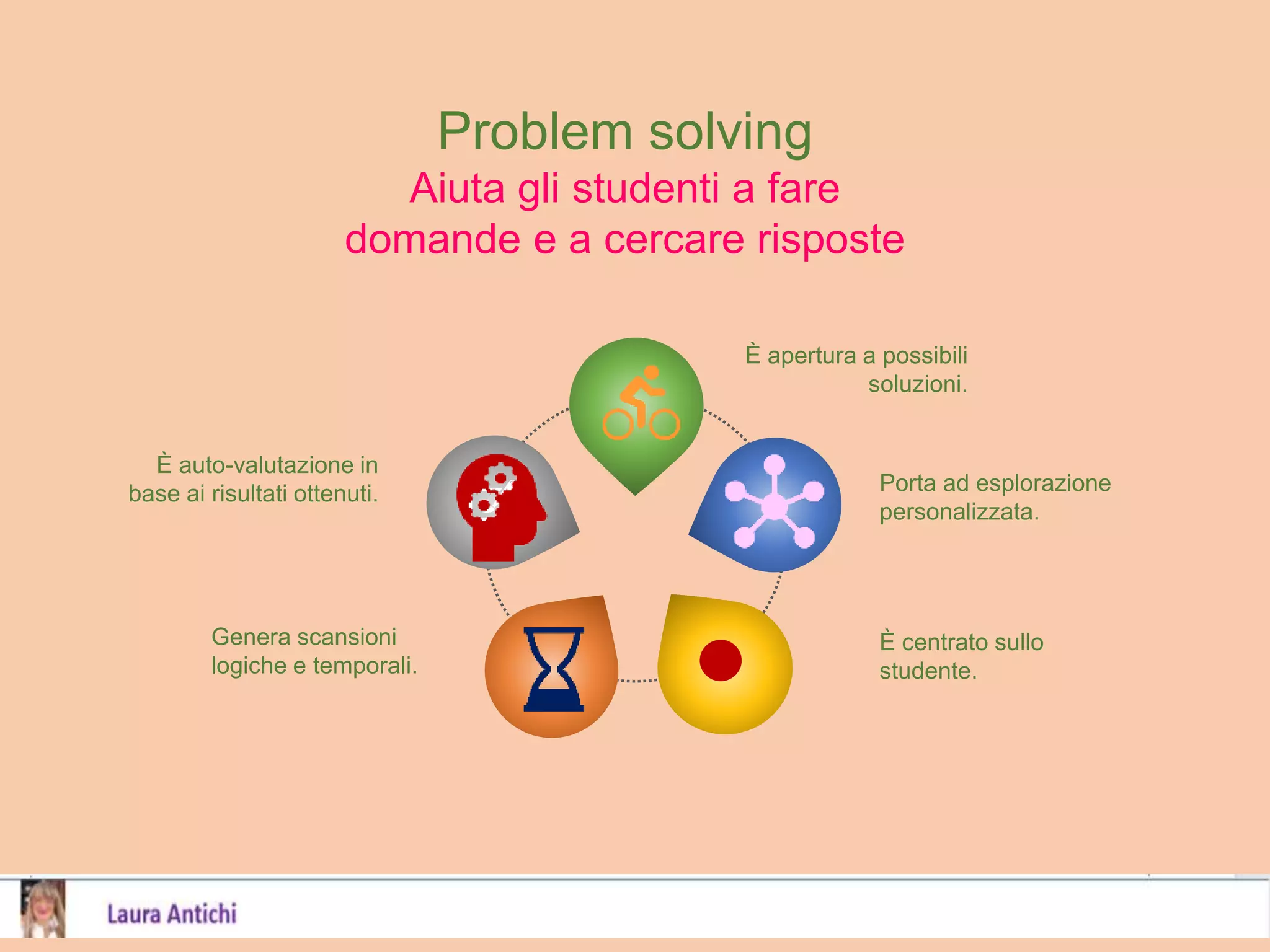 Problem solving
Aiuta gli studenti a fare domande e a cercare risposte

È apertura a possibili soluzioni.

Porta ad esplorazione personalizzata.

È centrato sullo studente.

Genera scansioni logiche e temporali.

È auto-valutazione in base ai risultati ottenuti.

Laura Antichi